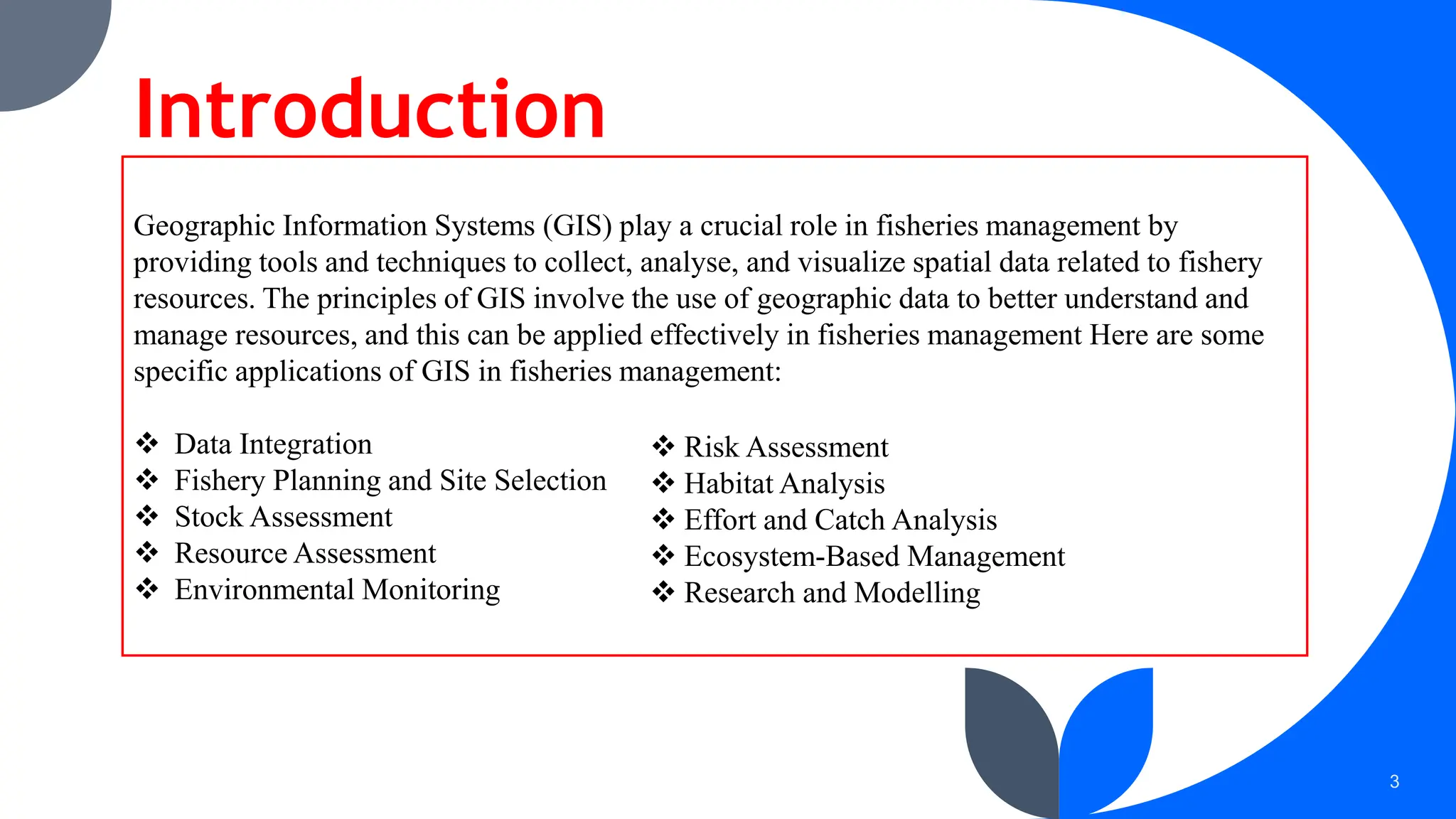 Introduction

Geographic Information Systems (GIS) play a crucial role in fisheries management by providing tools and techniques to collect, analyse, and visualize spatial data related to fishery resources. The principles of GIS involve the use of geographic data to better understand and manage resources, and this can be applied effectively in fisheries management Here are some specific applications of GIS in fisheries management:

❖ Data Integration
❖ Fishery Planning and Site Selection
❖ Stock Assessment
❖ Resource Assessment
❖ Environmental Monitoring

❖ Risk Assessment
❖ Habitat Analysis
❖ Effort and Catch Analysis
❖ Ecosystem-Based Management
❖ Research and Modelling

3